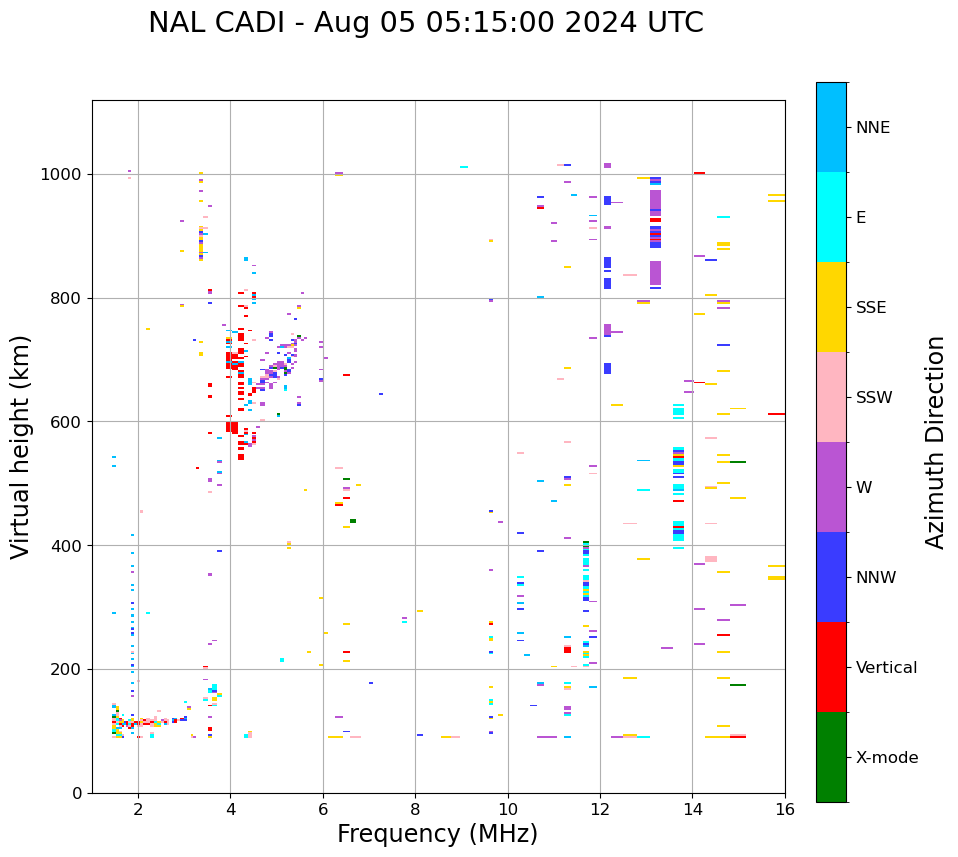 NAL CADI - Aug 05 05:15:00 2024 UTC

Virtual height (km)

1000
800
600
400
200
0

2
4
6
8
10
12
14
16

Frequency (MHz)

NNE
E
SSE
SSW
W
NNW
Vertical
X-mode

Azimuth Direction